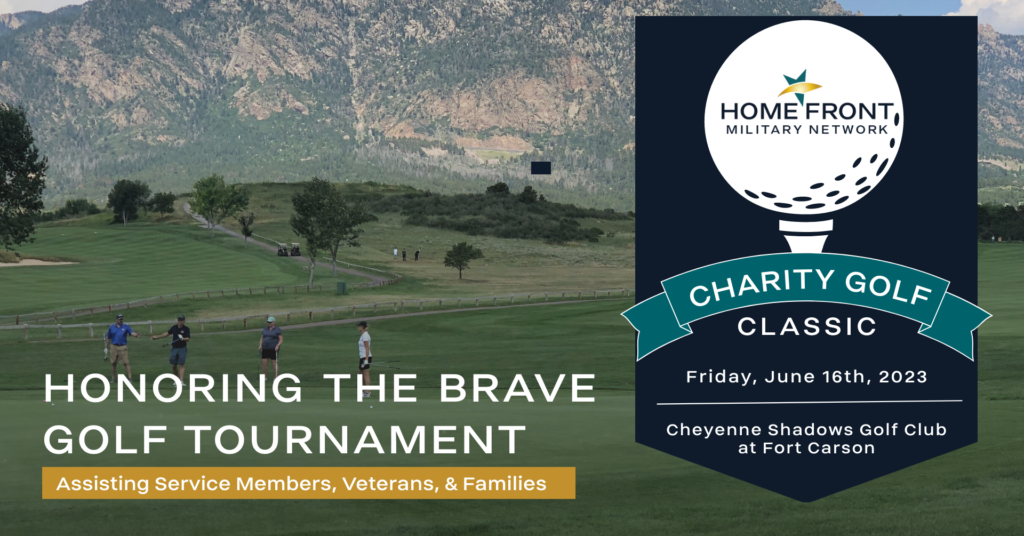 HOME FRONT
MILITARY NETWORK

CHARITY GOLF
CLASSIC

Friday, June 16th, 2023

Cheyenne Shadows Golf Club at Fort Carson

HONORING THE BRAVE
GOLF TOURNAMENT

Assisting Service Members, Veterans, & Families